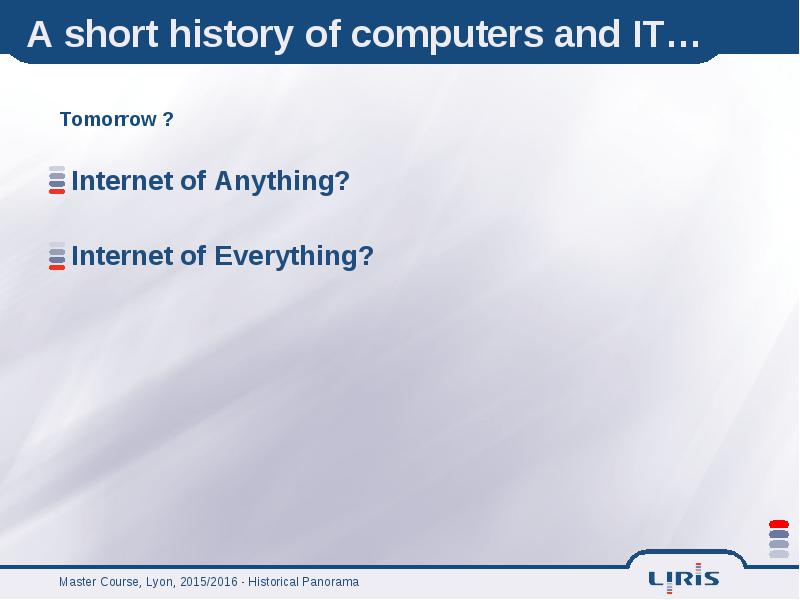 A short history of computers and IT…

Tomorrow ?

Internet of Anything?

Internet of Everything?

Master Course, Lyon, 2015/2016 - Historical Panorama

LIRIS